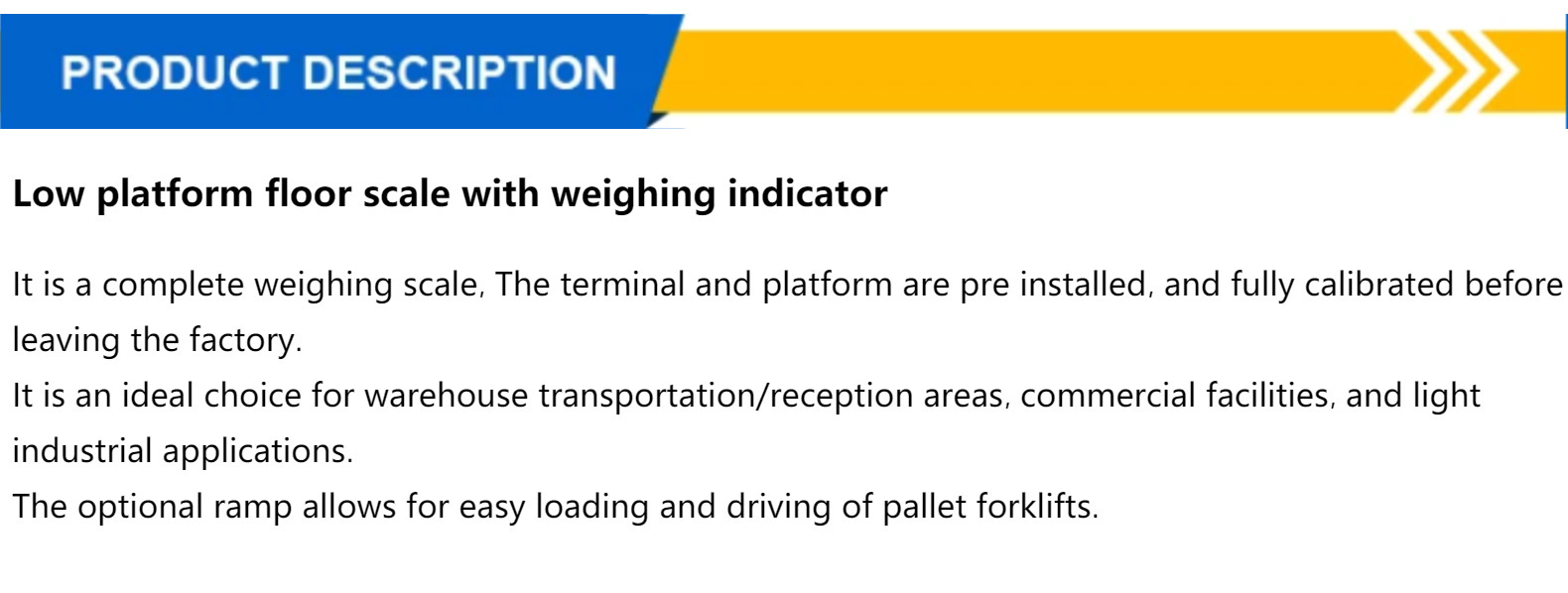 PRODUCT DESCRIPTION

Low platform floor scale with weighing indicator

It is a complete weighing scale, The terminal and platform are pre installed, and fully calibrated before leaving the factory.

It is an ideal choice for warehouse transportation/reception areas, commercial facilities, and light industrial applications.

The optional ramp allows for easy loading and driving of pallet forklifts.